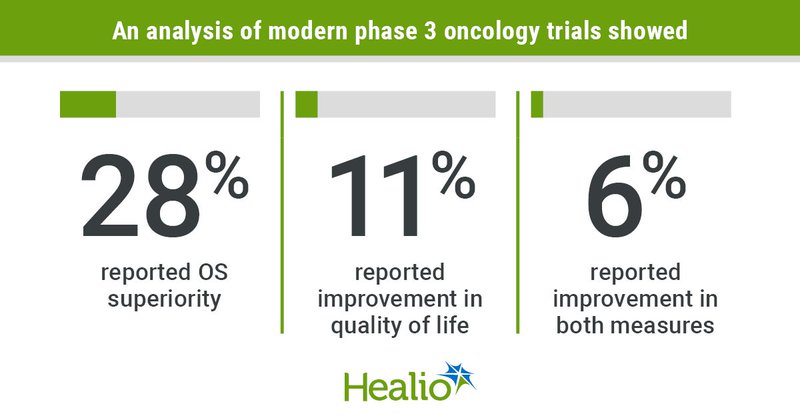 An analysis of modern phase 3 oncology trials showed

28%
reported OS superiority

11%
reported improvement in quality of life

6%
reported improvement in both measures

Healio